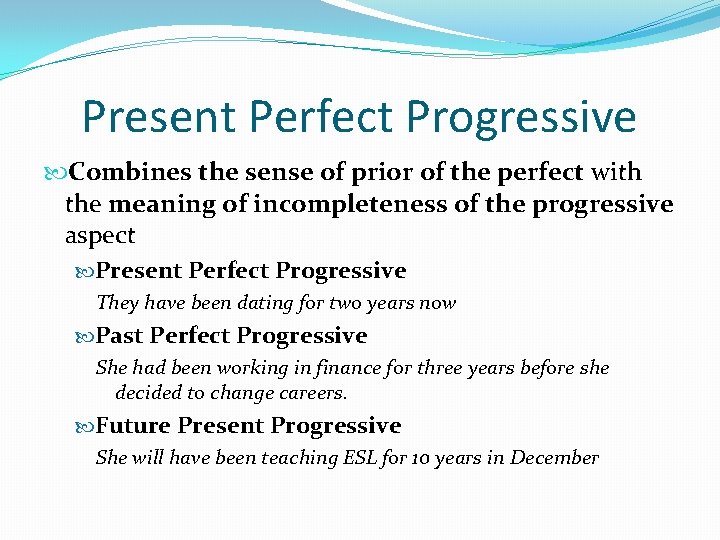 Present Perfect Progressive

Combines the sense of prior of the perfect with the meaning of incompleteness of the progressive aspect

Present Perfect Progressive

They have been dating for two years now

Past Perfect Progressive

She had been working in finance for three years before she decided to change careers.

Future Present Progressive

She will have been teaching ESL for 10 years in December